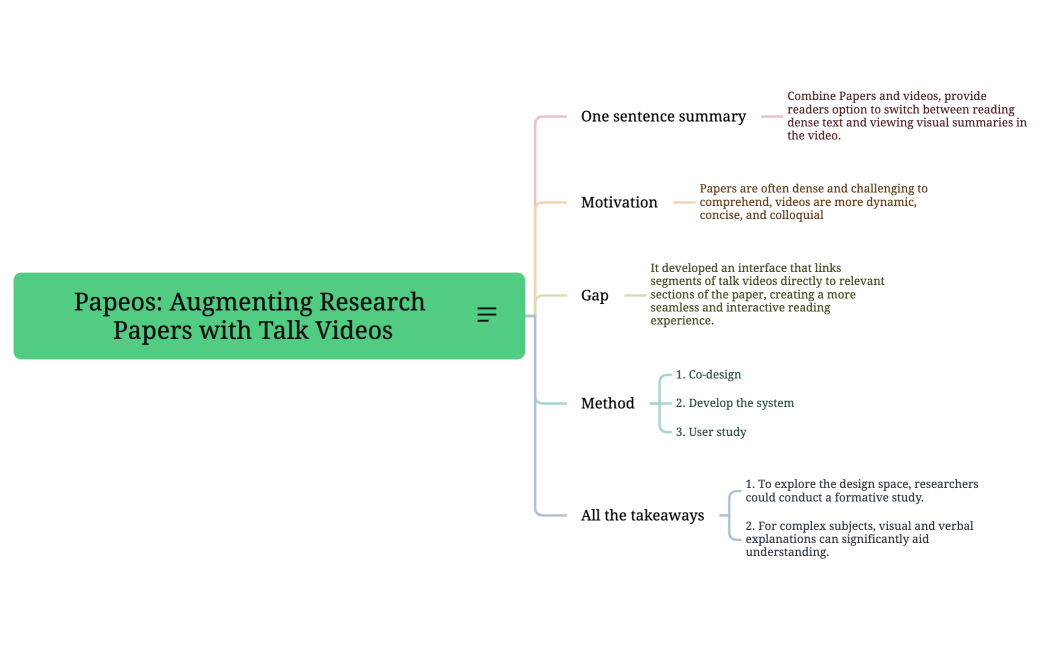 Papeos: Augmenting Research Papers with Talk Videos

One sentence summary

Combine Papers and videos, provide readers option to switch between reading dense text and viewing visual summaries in the video.

Motivation

Papers are often dense and challenging to comprehend, videos are more dynamic, concise, and colloquial

Gap

It developed an interface that links segments of talk videos directly to relevant sections of the paper, creating a more seamless and interactive reading experience.

Method

1. Co-design

2. Develop the system

3. User study

All the takeaways

1. To explore the design space, researchers could conduct a formative study.

2. For complex subjects, visual and verbal explanations can significantly aid understanding.